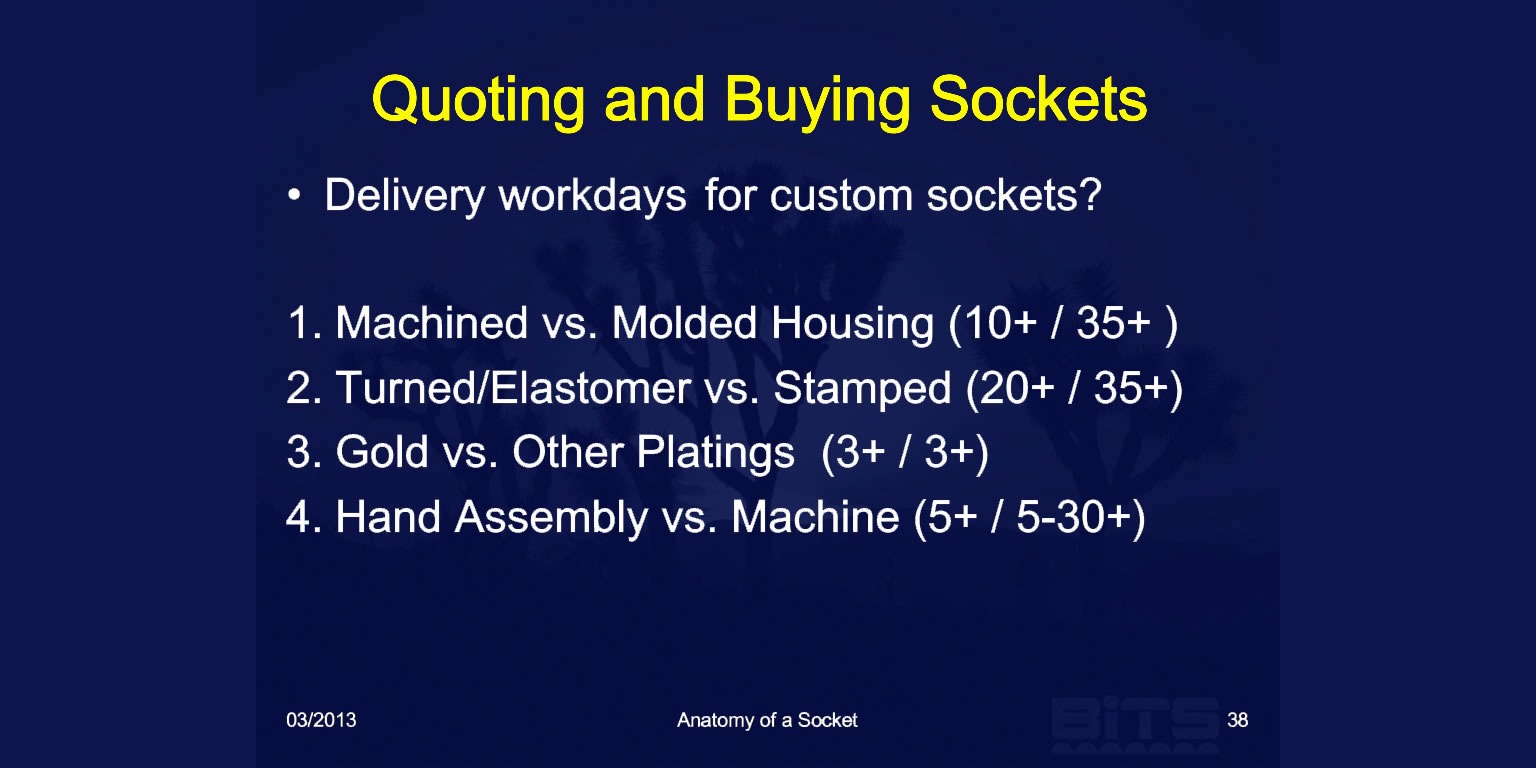 Quoting and Buying Sockets

• Delivery workdays for custom sockets?

1. Machined vs. Molded Housing (10+ / 35+ )
2. Turned/Elastomer vs. Stamped (20+ / 35+)
3. Gold vs. Other Platings (3+ / 3+)
4. Hand Assembly vs. Machine (5+ / 5-30+)

03/2013
Anatomy of a Socket
BiTS
38